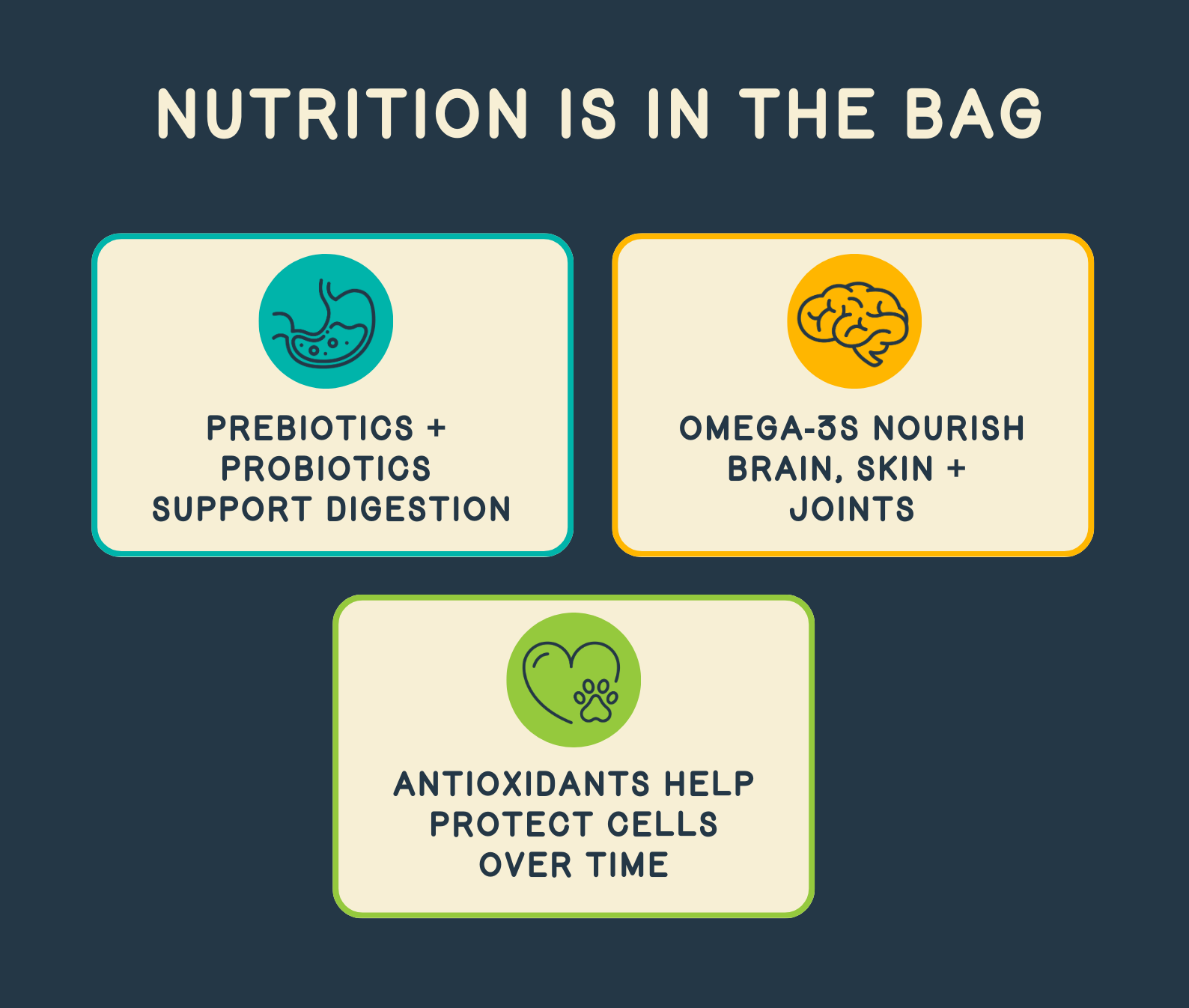 NUTRITION IS IN THE BAG

PREBIOTICS + PROBIOTICS SUPPORT DIGESTION

OMEGA-3S NOURISH BRAIN, SKIN + JOINTS

ANTIOXIDANTS HELP PROTECT CELLS OVER TIME